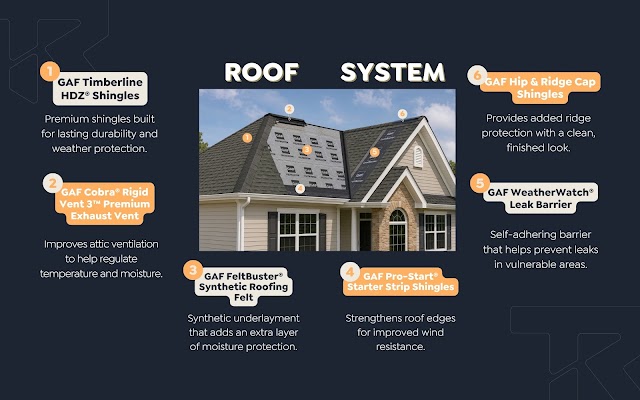 ROOF SYSTEM

1
GAF Timberline HDZ® Shingles

Premium shingles built for lasting durability and weather protection.

2
GAF Cobra® Rigid Vent 3™ Premium Exhaust Vent

Improves attic ventilation to help regulate temperature and moisture.

3
GAF FeltBuster® Synthetic Roofing Felt

Synthetic underlayment that adds an extra layer of moisture protection.

4
GAF Pro-Start® Starter Strip Shingles

Strengthens roof edges for improved wind resistance.

6
GAF Hip & Ridge Cap Shingles

Provides added ridge protection with a clean, finished look.

5
GAF WeatherWatch® Leak Barrier

Self-adhering barrier that helps prevent leaks in vulnerable areas.

1
2
3
4
5
6